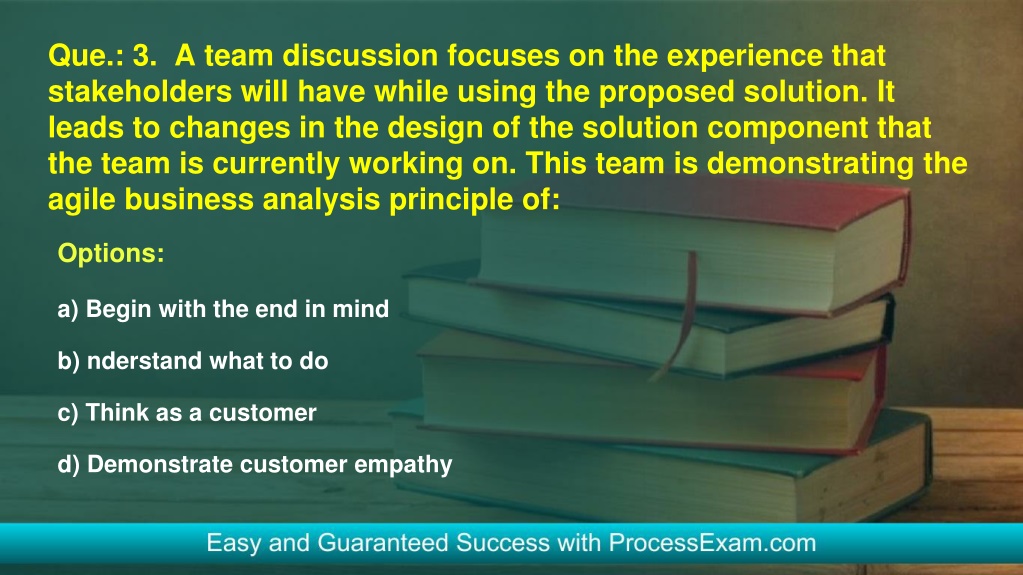 Que.: 3. A team discussion focuses on the experience that stakeholders will have while using the proposed solution. It leads to changes in the design of the solution component that the team is currently working on. This team is demonstrating the agile business analysis principle of:

Options:

a) Begin with the end in mind

b) nderstand what to do

c) Think as a customer

d) Demonstrate customer empathy

Easy and Guaranteed Success with ProcessExam.com